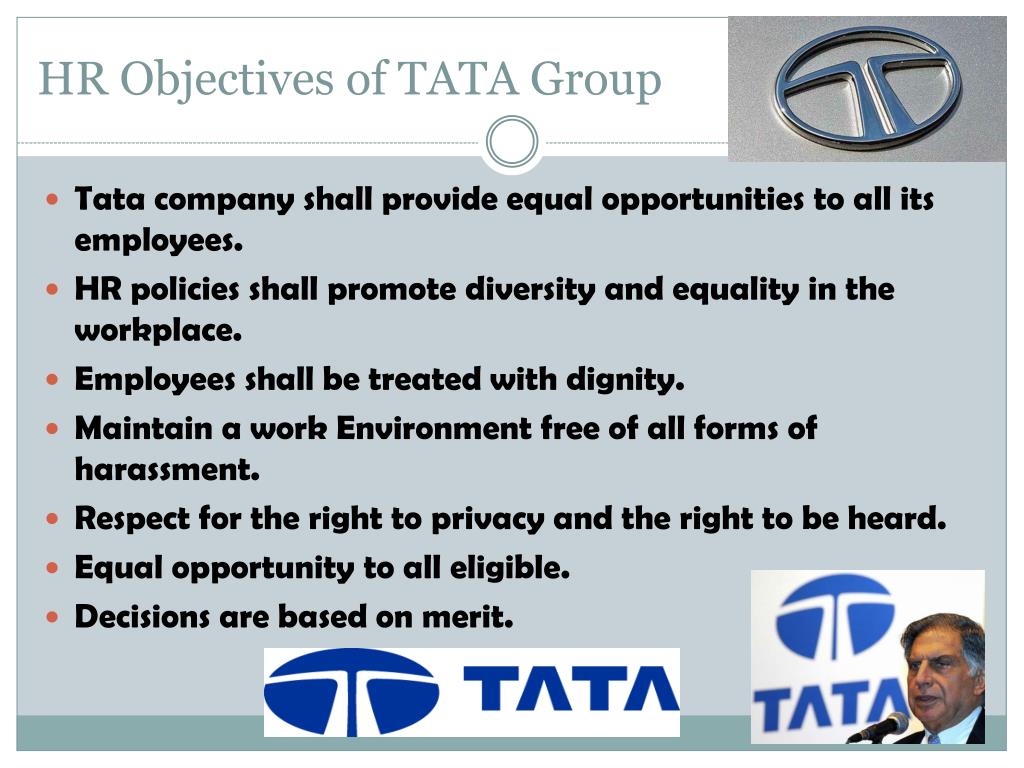 HR Objectives of TATA Group

- Tata company shall provide equal opportunities to all its employees.
- HR policies shall promote diversity and equality in the workplace.
- Employees shall be treated with dignity.
- Maintain a work Environment free of all forms of harassment.
- Respect for the right to privacy and the right to be heard.
- Equal opportunity to all eligible.
- Decisions are based on merit.

TATA

TATA